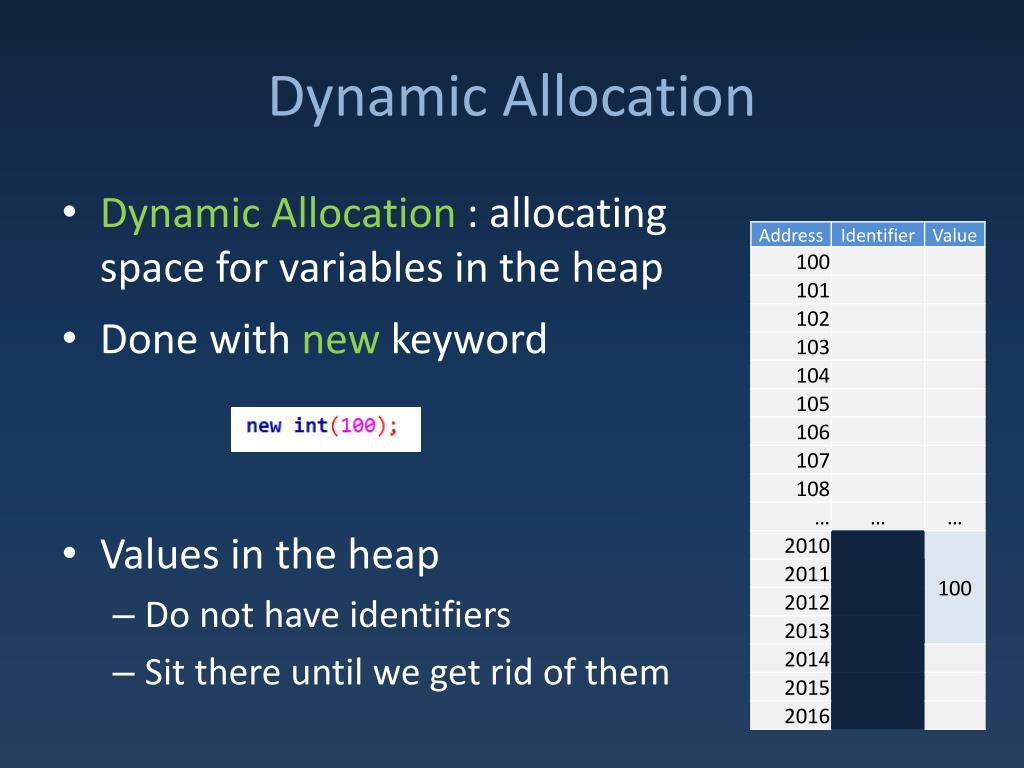 Dynamic Allocation

• Dynamic Allocation : allocating space for variables in the heap

• Done with new keyword

new int(100);

• Values in the heap
– Do not have identifiers
– Sit there until we get rid of them

| Address | Identifier | Value |
|---|---|---|
| 100 | | |
| 101 | | |
| 102 | | |
| 103 | | |
| 104 | | |
| 105 | | |
| 106 | | |
| 107 | | |
| 108 | | |
| … | … | … |
| 2010 | | 100 |
| 2011 | | |
| 2012 | | |
| 2013 | | |
| 2014 | | |
| 2015 | | |
| 2016 | | |